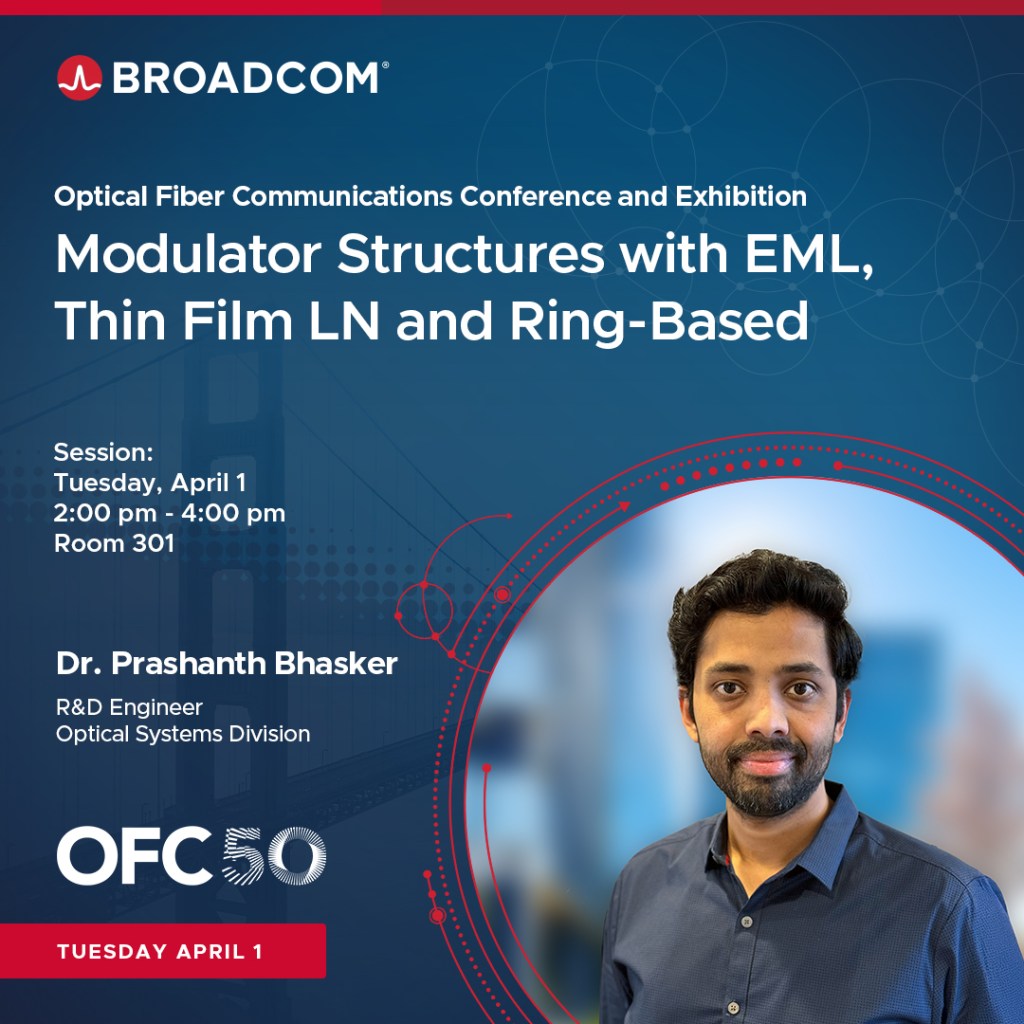 BROADCOM®

Optical Fiber Communications Conference and Exhibition

Modulator Structures with EML, Thin Film LN and Ring-Based

Session:
Tuesday, April 1
2:00 pm - 4:00 pm
Room 301

Dr. Prashanth Bhasker

R&D Engineer
Optical Systems Division

OFC 50

TUESDAY APRIL 1